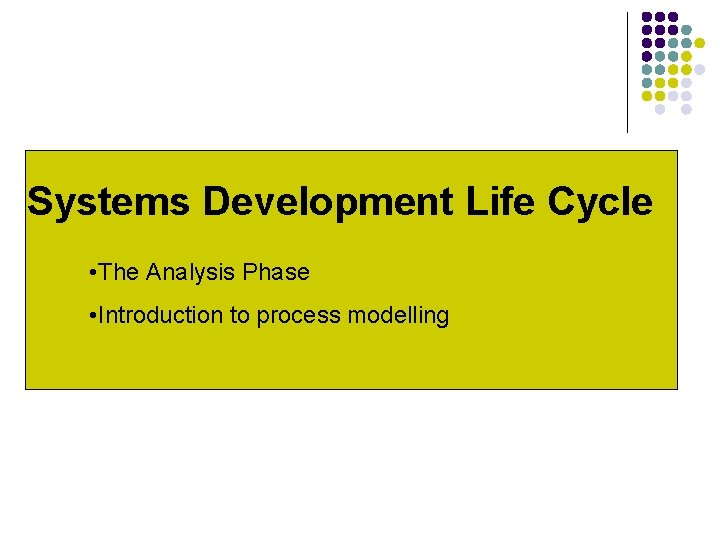 Systems Development Life Cycle

•The Analysis Phase

•Introduction to process modelling